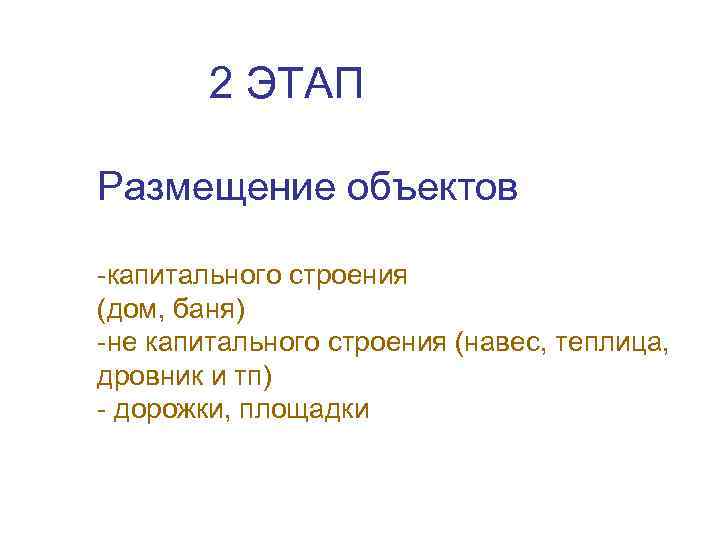 2 ЭТАП

Размещение объектов

-капитального строения
(дом, баня)
-не капитального строения (навес, теплица, дровник и тп)
- дорожки, площадки